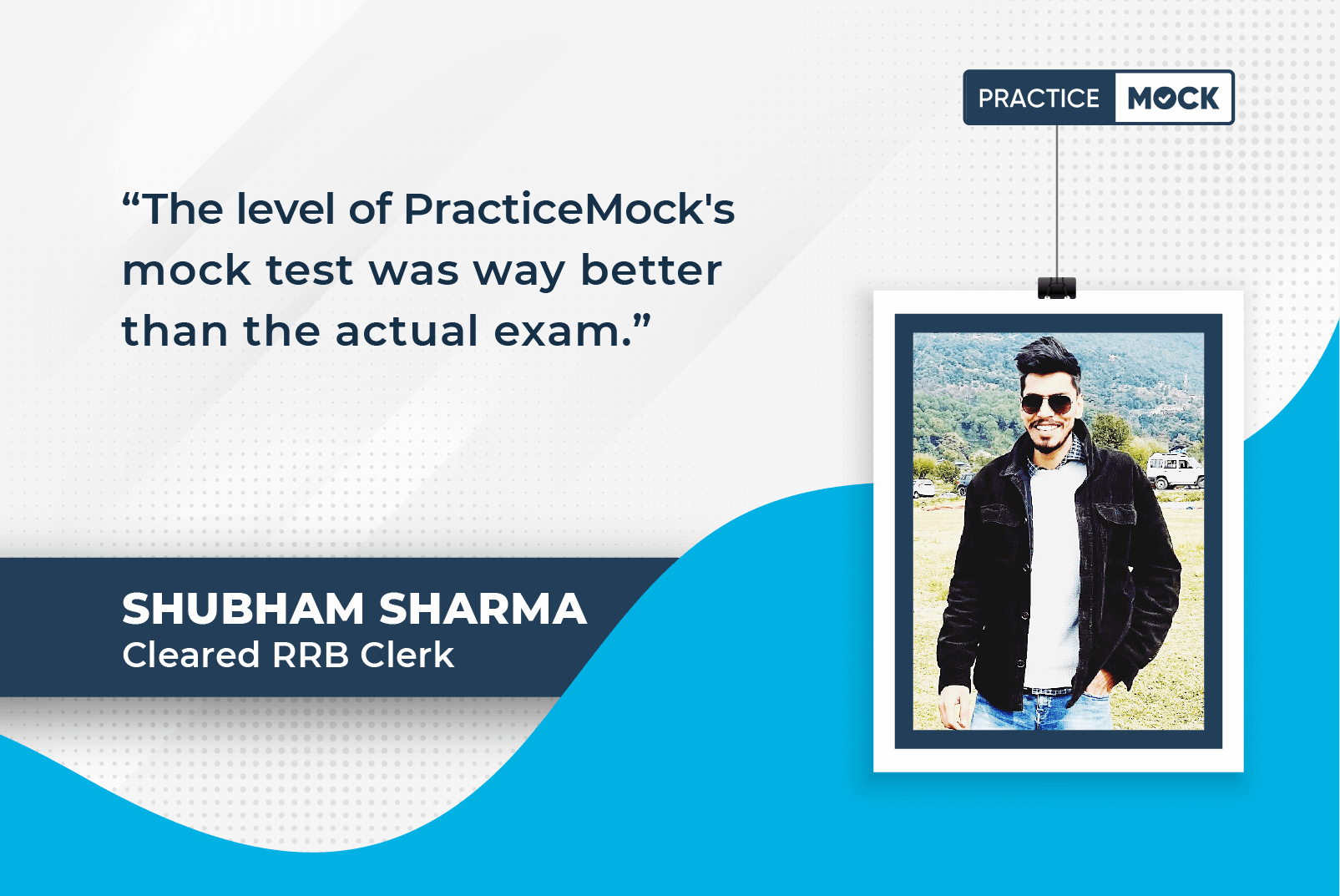 PRACTICE MOCK

“The level of PracticeMock's mock test was way better than the actual exam.”

SHUBHAM SHARMA
Cleared RRB Clerk